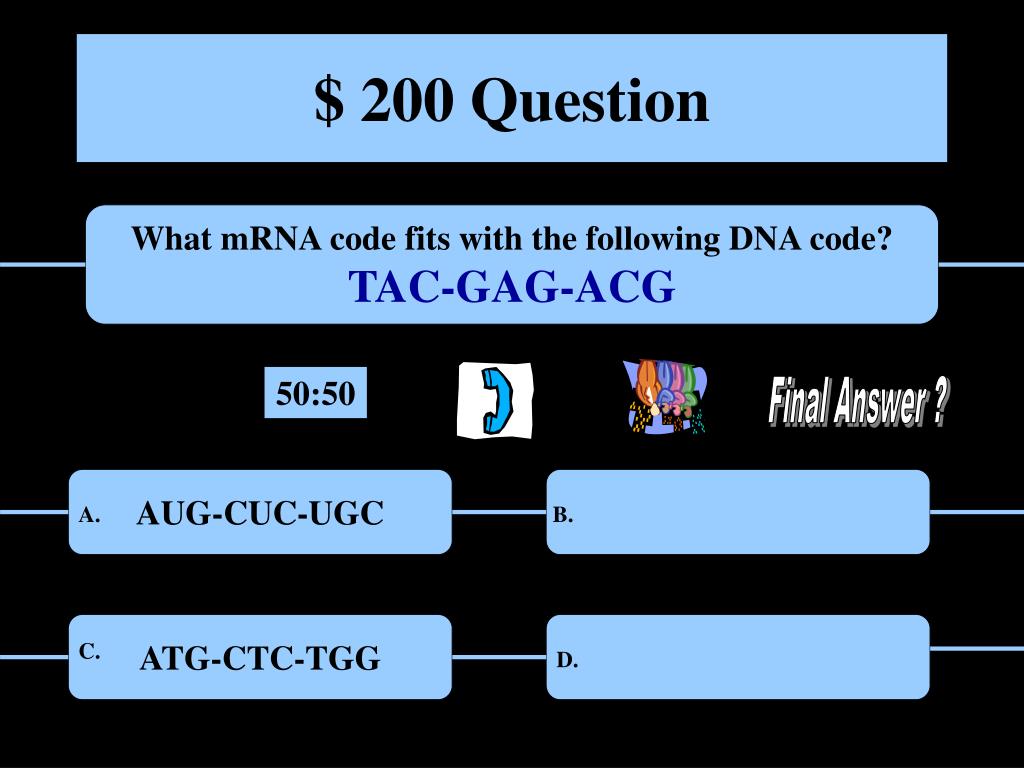 $ 200 Question

What mRNA code fits with the following DNA code?
TAC-GAG-ACG

50:50

Final Answer ?

A. AUG-CUC-UGC

B.

C. ATG-CTC-TGG

D.